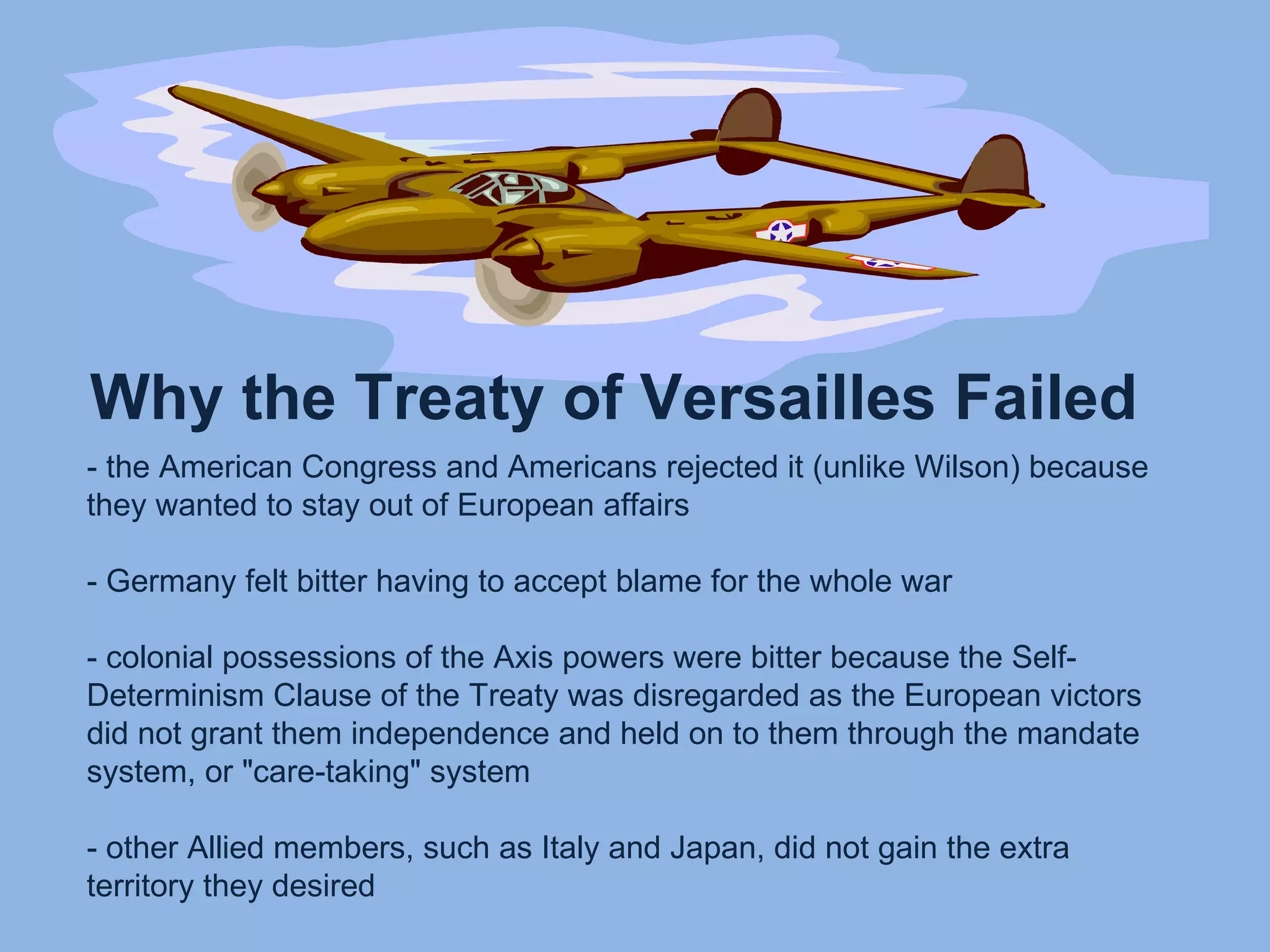 Why the Treaty of Versailles Failed

- the American Congress and Americans rejected it (unlike Wilson) because they wanted to stay out of European affairs

- Germany felt bitter having to accept blame for the whole war

- colonial possessions of the Axis powers were bitter because the Self-Determinism Clause of the Treaty was disregarded as the European victors did not grant them independence and held on to them through the mandate system, or "care-taking" system

- other Allied members, such as Italy and Japan, did not gain the extra territory they desired